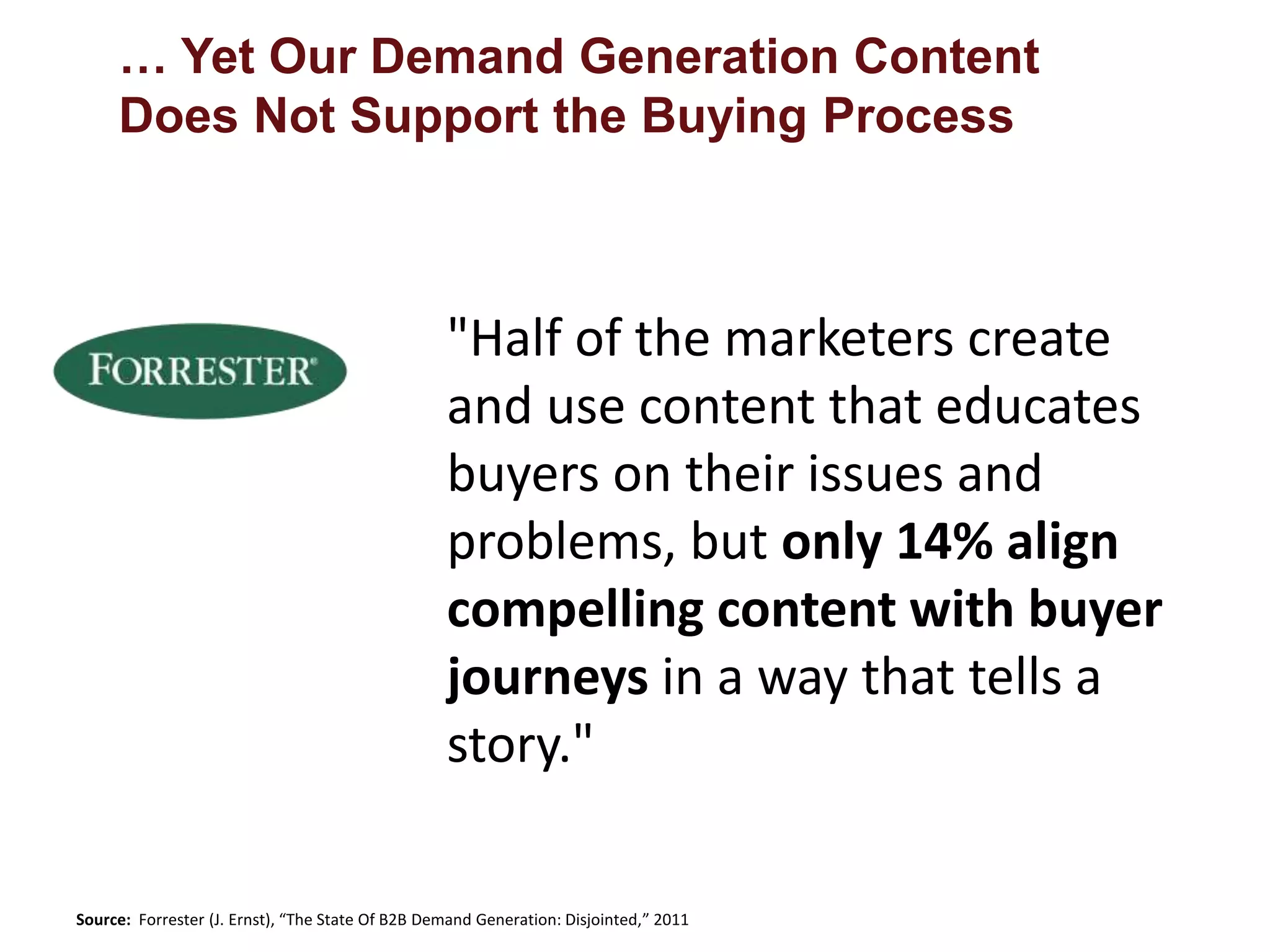 … Yet Our Demand Generation Content Does Not Support the Buying Process

FORRESTER®

"Half of the marketers create and use content that educates buyers on their issues and problems, but only 14% align compelling content with buyer journeys in a way that tells a story."

Source: Forrester (J. Ernst), “The State Of B2B Demand Generation: Disjointed,” 2011